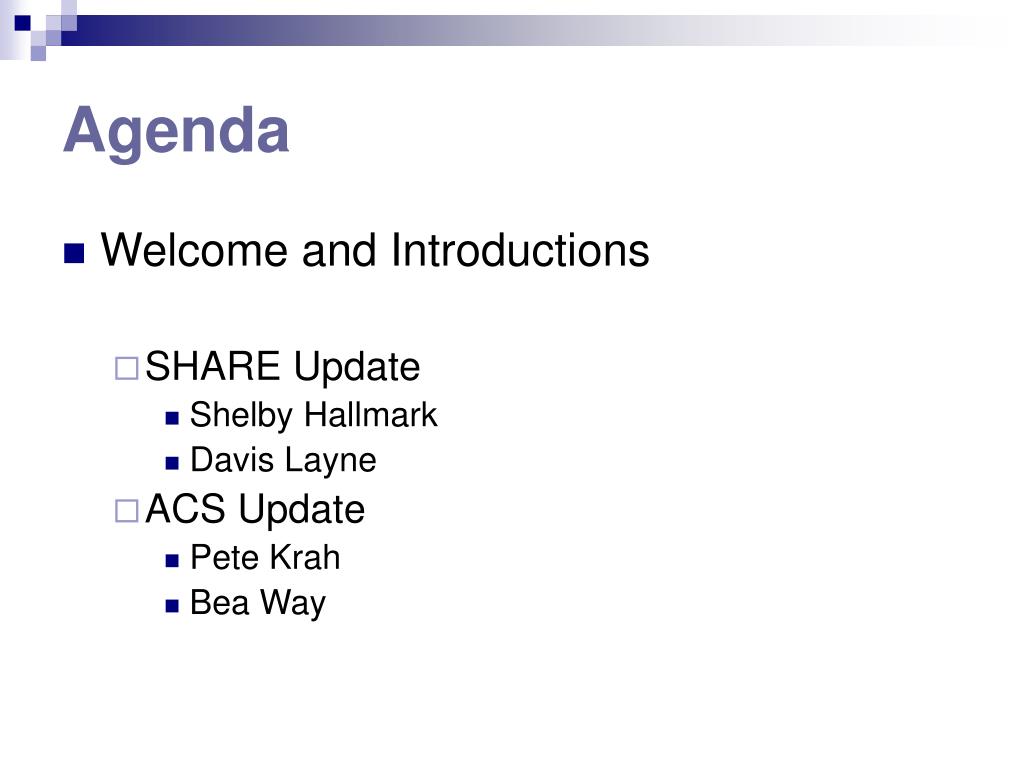 Agenda

Welcome and Introductions

SHARE Update

Shelby Hallmark

Davis Layne

ACS Update

Pete Krah

Bea Way